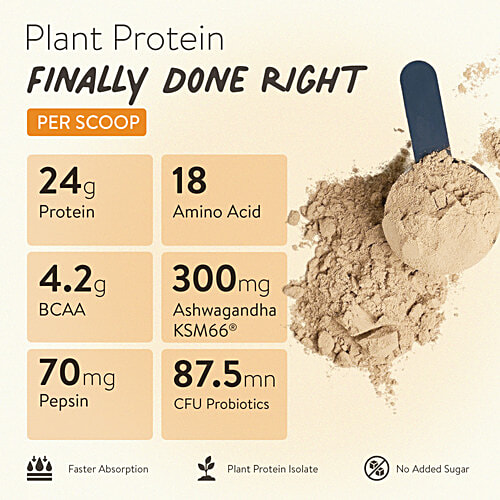 Plant Protein
FINALLY DONE RIGHT

PER SCOOP

24g
Protein

18
Amino Acid

4.2g
BCAA

300mg
Ashwagandha KSM66®

70mg
Pepsin

87.5mn
CFU Probiotics

Faster Absorption

Plant Protein Isolate

No Added Sugar